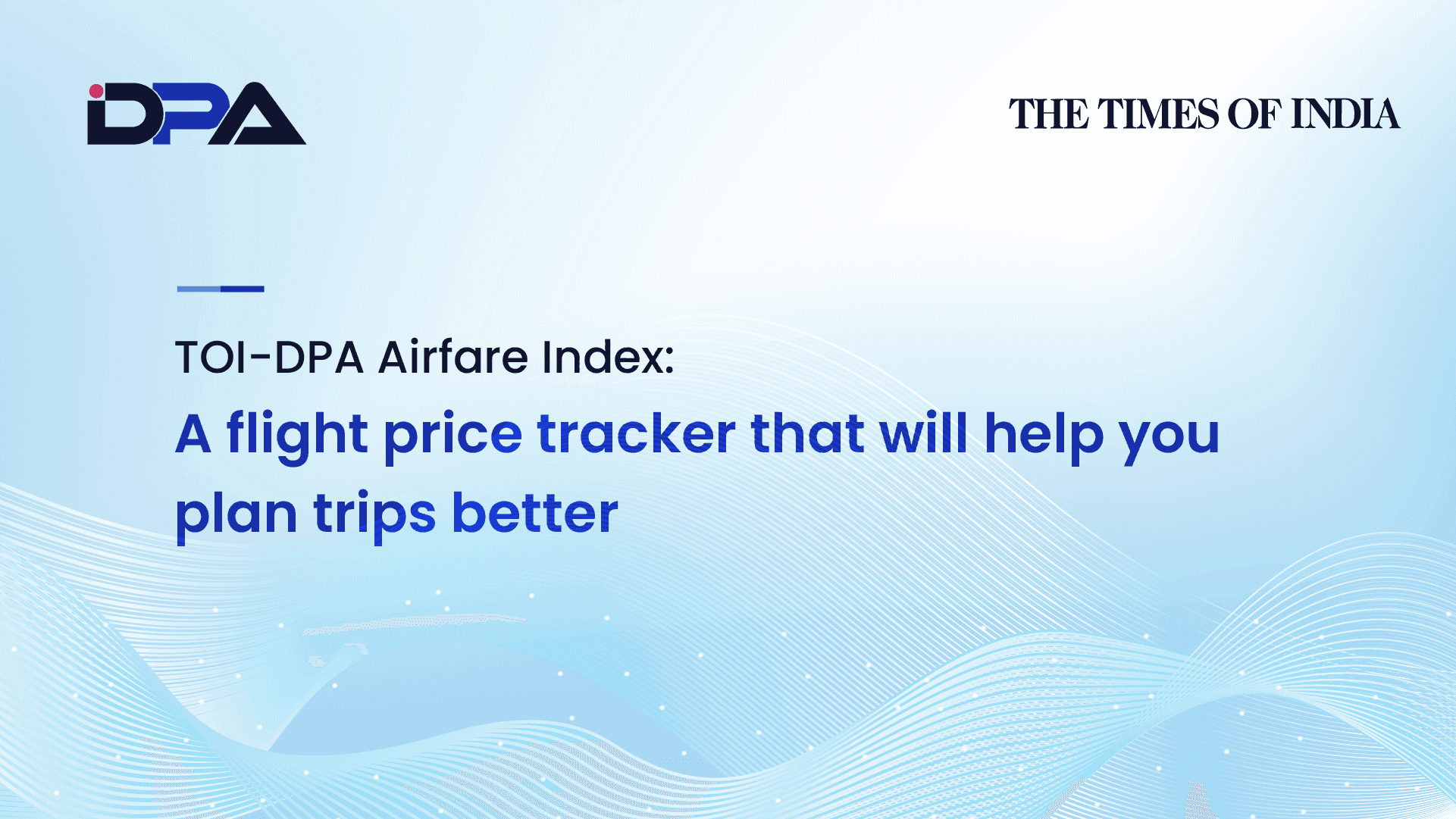 iDPA

THE TIMES OF INDIA

TOI-DPA Airfare Index:

A flight price tracker that will help you plan trips better